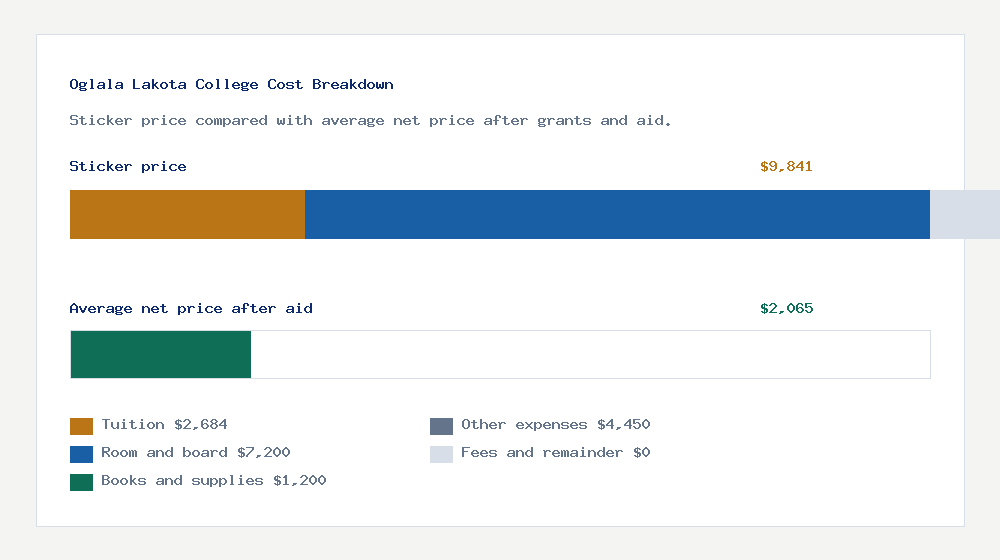 Oglala Lakota College Cost Breakdown

Sticker price compared with average net price after grants and aid.

Sticker price

$9,841

Average net price after aid

$2,065

Tuition $2,684

Room and board $7,200

Books and supplies $1,200

Other expenses $4,450

Fees and remainder $0